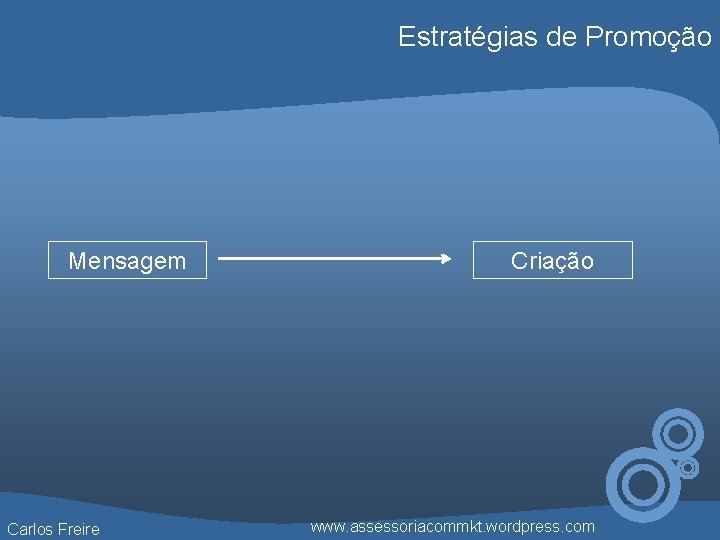 Estratégias de Promoção

Mensagem

Criação

Carlos Freire

www.assessoriacommkt.wordpress.com